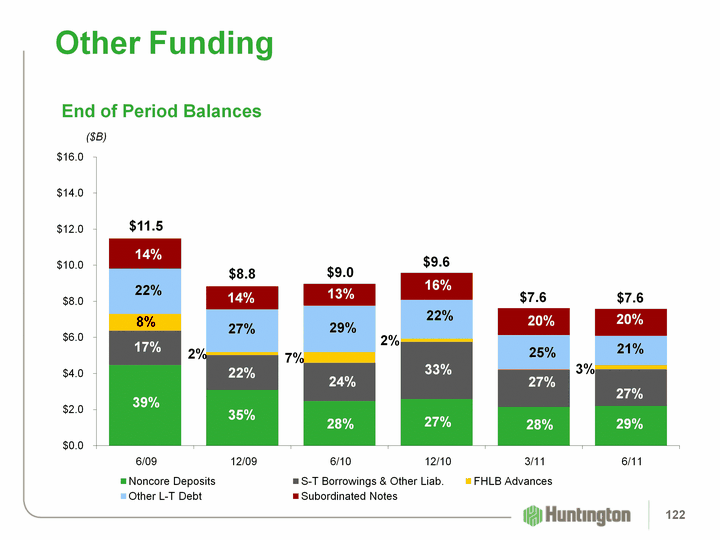 Other Funding

End of Period Balances

($B)

$16.0
$14.0
$12.0
$10.0
$8.0
$6.0
$4.0
$2.0
$0.0

$11.5
14%
22%
8%
17%
39%

$8.8
14%
27%
2%
22%
35%

$9.0
13%
29%
7%
24%
28%

$9.6
16%
22%
2%
33%
27%

$7.6
20%
25%
27%
28%

$7.6
20%
21%
3%
27%
29%

6/09
12/09
6/10
12/10
3/11
6/11

Noncore Deposits
S-T Borrowings & Other Liab.
FHLB Advances
Other L-T Debt
Subordinated Notes

Huntington

122